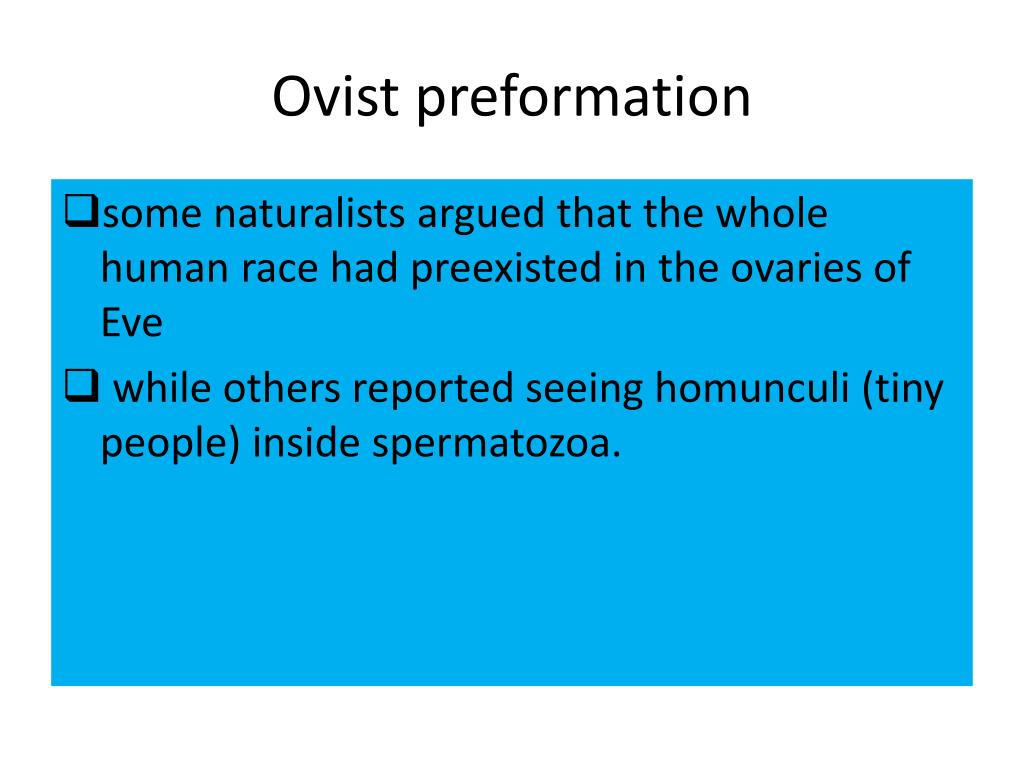 Ovist preformation

❑some naturalists argued that the whole human race had preexisted in the ovaries of Eve

❑ while others reported seeing homunculi (tiny people) inside spermatozoa.